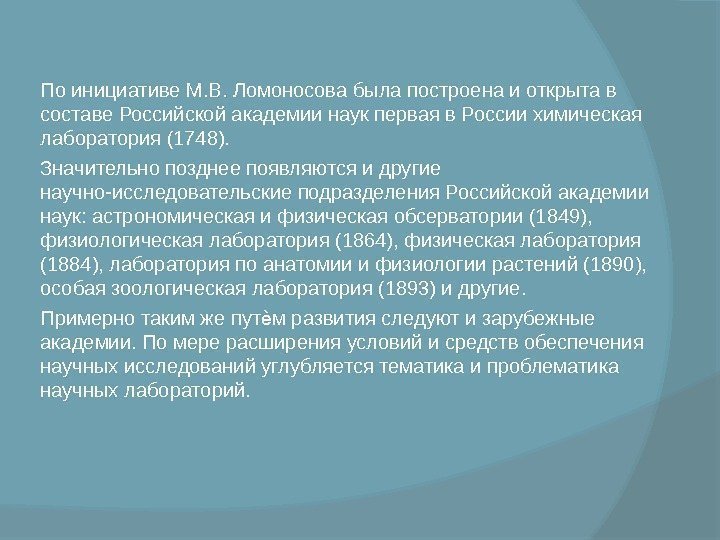 По инициативе М.В. Ломоносова была построена и открыта в составе Российской академии наук первая в России химическая лаборатория (1748).

Значительно позднее появляются и другие научно-исследовательские подразделения Российской академии наук: астрономическая и физическая обсерватории (1849), физиологическая лаборатория (1864), физическая лаборатория (1884), лаборатория по анатомии и физиологии растений (1890), особая зоологическая лаборатория (1893) и другие.

Примерно таким же путѐм развития следуют и зарубежные академии. По мере расширения условий и средств обеспечения научных исследований углубляется тематика и проблематика научных лабораторий.